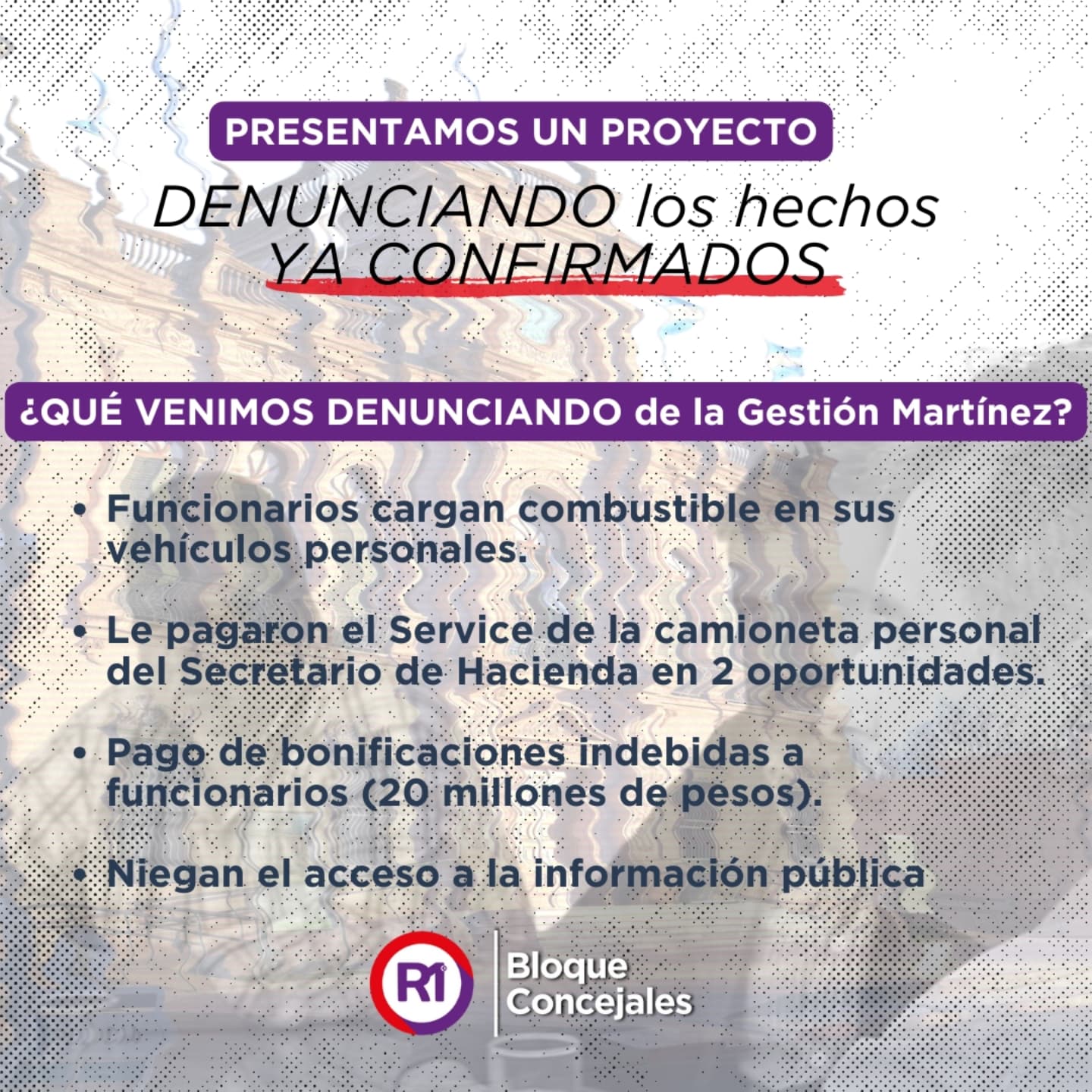 PRESENTAMOS UN PROYECTO

DENUNCIANDO los hechos YA CONFIRMADOS

¿QUÉ VENIMOS DENUNCIANDO de la Gestión Martínez?

• Funcionarios cargan combustible en sus vehículos personales.

• Le pagaron el Service de la camioneta personal del Secretario de Hacienda en 2 oportunidades.

• Pago de bonificaciones indebidas a funcionarios (20 millones de pesos).

• Niegan el acceso a la información pública

R1 Bloque Concejales